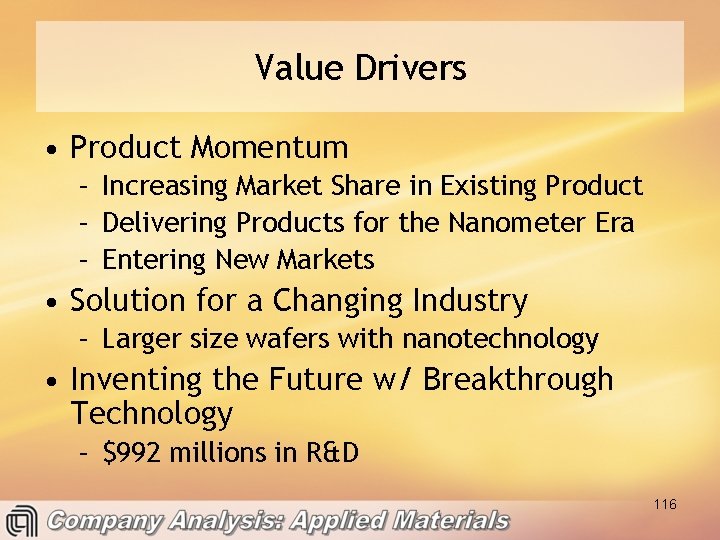 Value Drivers

• Product Momentum
– Increasing Market Share in Existing Product
– Delivering Products for the Nanometer Era
– Entering New Markets

• Solution for a Changing Industry
– Larger size wafers with nanotechnology

• Inventing the Future w/ Breakthrough Technology
– \$992 millions in R&D

116

Company Analysis: Applied Materials